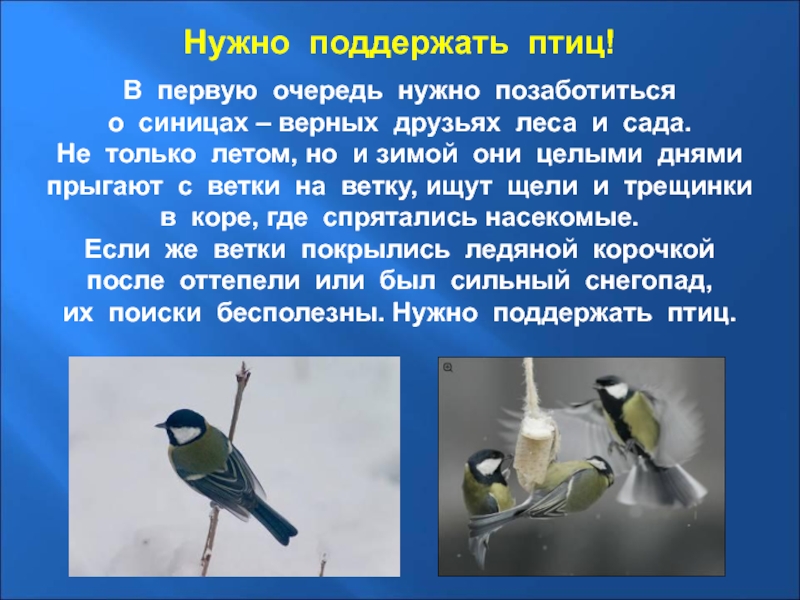 Нужно поддержать птиц!

В первую очередь нужно позаботиться о синицах – верных друзьях леса и сада. Не только летом, но и зимой они целыми днями прыгают с ветки на ветку, ищут щели и трещинки в коре, где спрятались насекомые. Если же ветки покрылись ледяной корочкой после оттепели или был сильный снегопад, их поиски бесполезны. Нужно поддержать птиц.